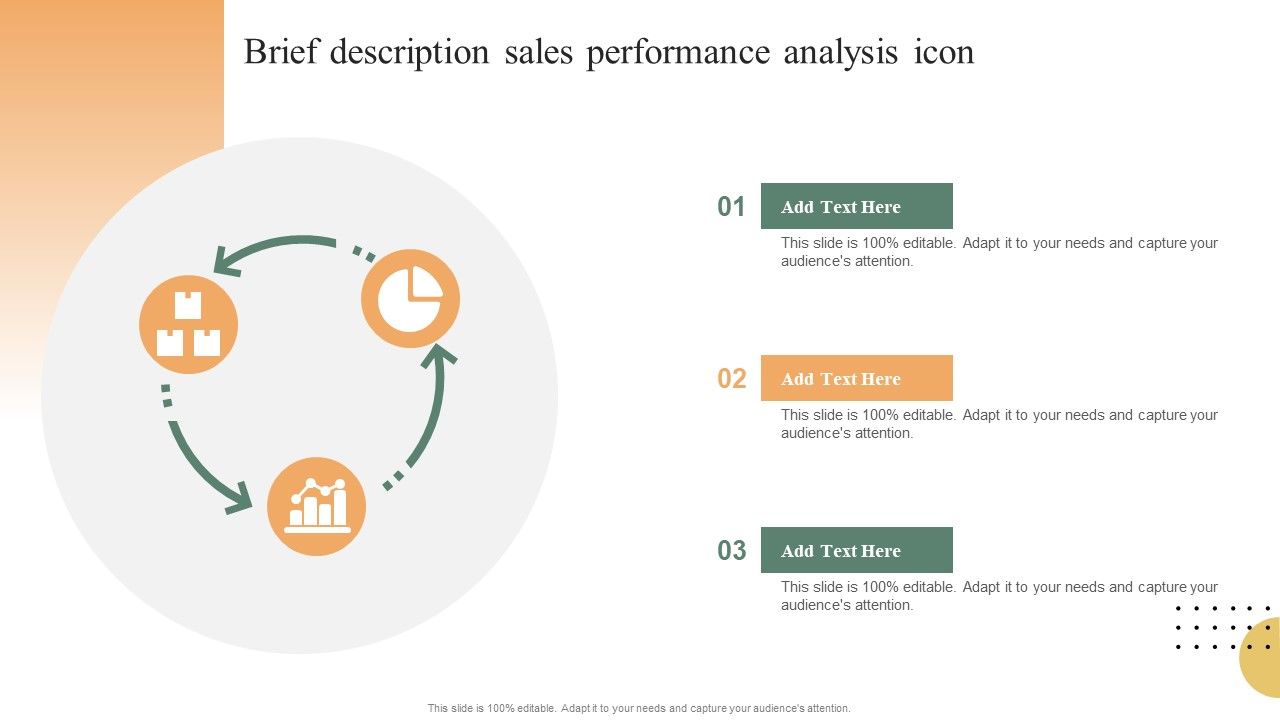 Brief description sales performance analysis icon

01
Add Text Here
This slide is 100% editable. Adapt it to your needs and capture your audience's attention.

02
Add Text Here
This slide is 100% editable. Adapt it to your needs and capture your audience's attention.

03
Add Text Here
This slide is 100% editable. Adapt it to your needs and capture your audience's attention.

This slide is 100% editable. Adapt it to your needs and capture your audience's attention.